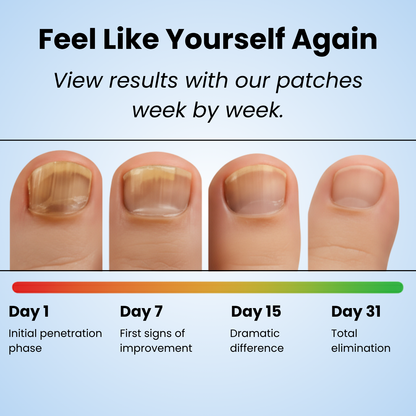 Feel Like Yourself Again

View results with our patches week by week.

Day 1
Initial penetration phase

Day 7
First signs of improvement

Day 15
Dramatic difference

Day 31
Total elimination